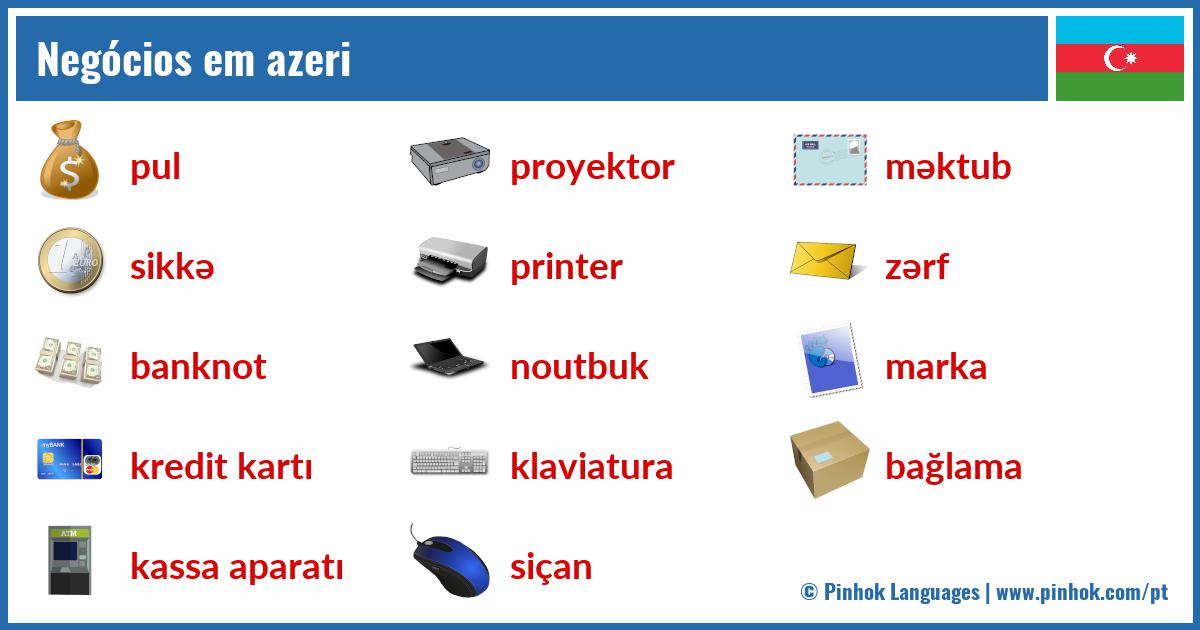 Negócios em azeri

pul

sikkə

banknot

kredit kartı

kassa aparatı

proyektor

printer

noutbuk

klaviatura

siçan

məktub

zərf

marka

bağlama

© Pinhok Languages | www.pinhok.com/pt